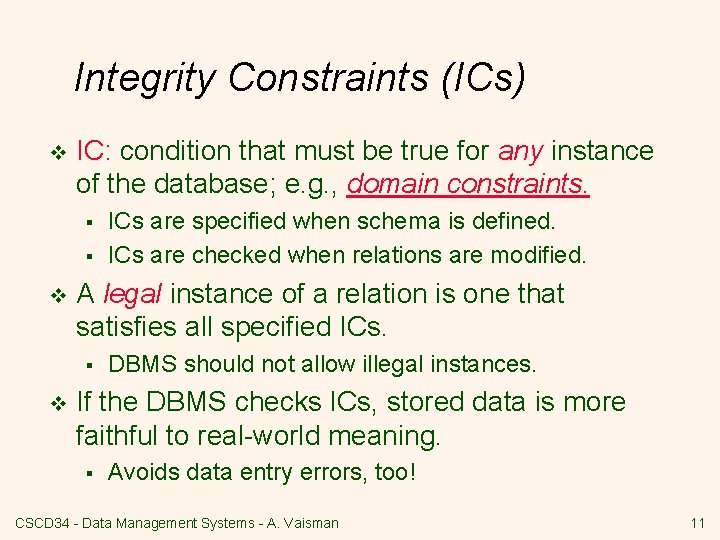 Integrity Constraints (ICs)

❖ IC: condition that must be true for any instance of the database; e.g., domain constraints.

▪ ICs are specified when schema is defined.

▪ ICs are checked when relations are modified.

❖ A legal instance of a relation is one that satisfies all specified ICs.

▪ DBMS should not allow illegal instances.

❖ If the DBMS checks ICs, stored data is more faithful to real-world meaning.

▪ Avoids data entry errors, too!

CSCD34 - Data Management Systems - A. Vaisman

11